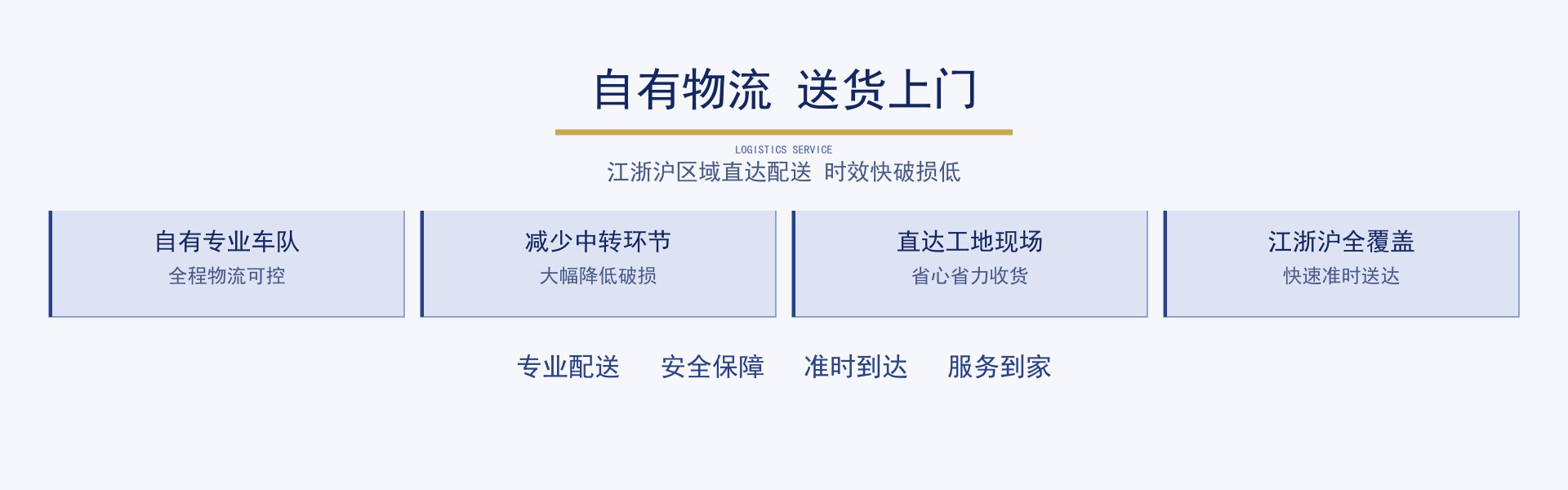 自有物流 送货上门

LOGISTICS SERVICE
江浙沪区域直达配送 时效快破损低

自有专业车队
全程物流可控

减少中转环节
大幅降低破损

直达工地现场
省心省力收货

江浙沪全覆盖
快速准时送达

专业配送 安全保障 准时到达 服务到家